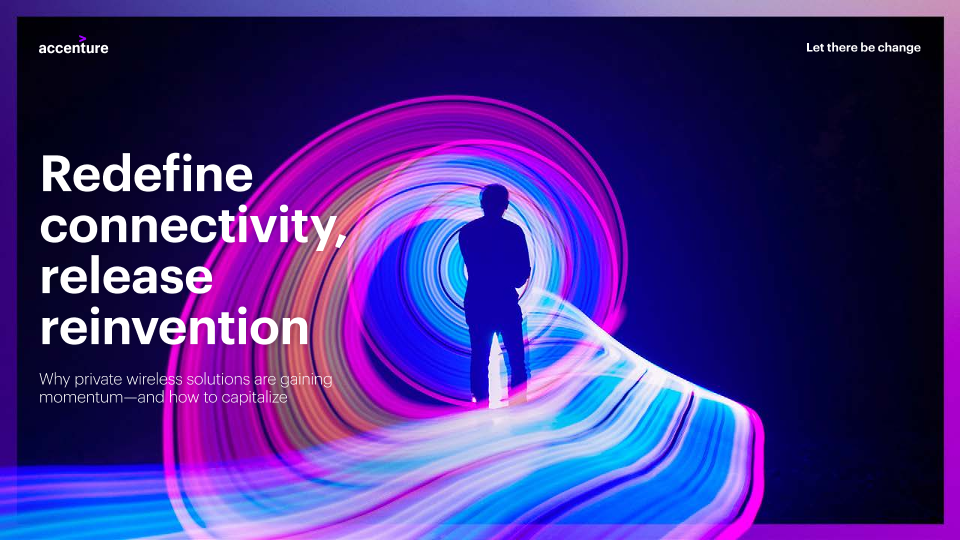 accenture

Let there be change

Redefine connectivity, release reinvention

Why private wireless solutions are gaining momentum—and how to capitalize